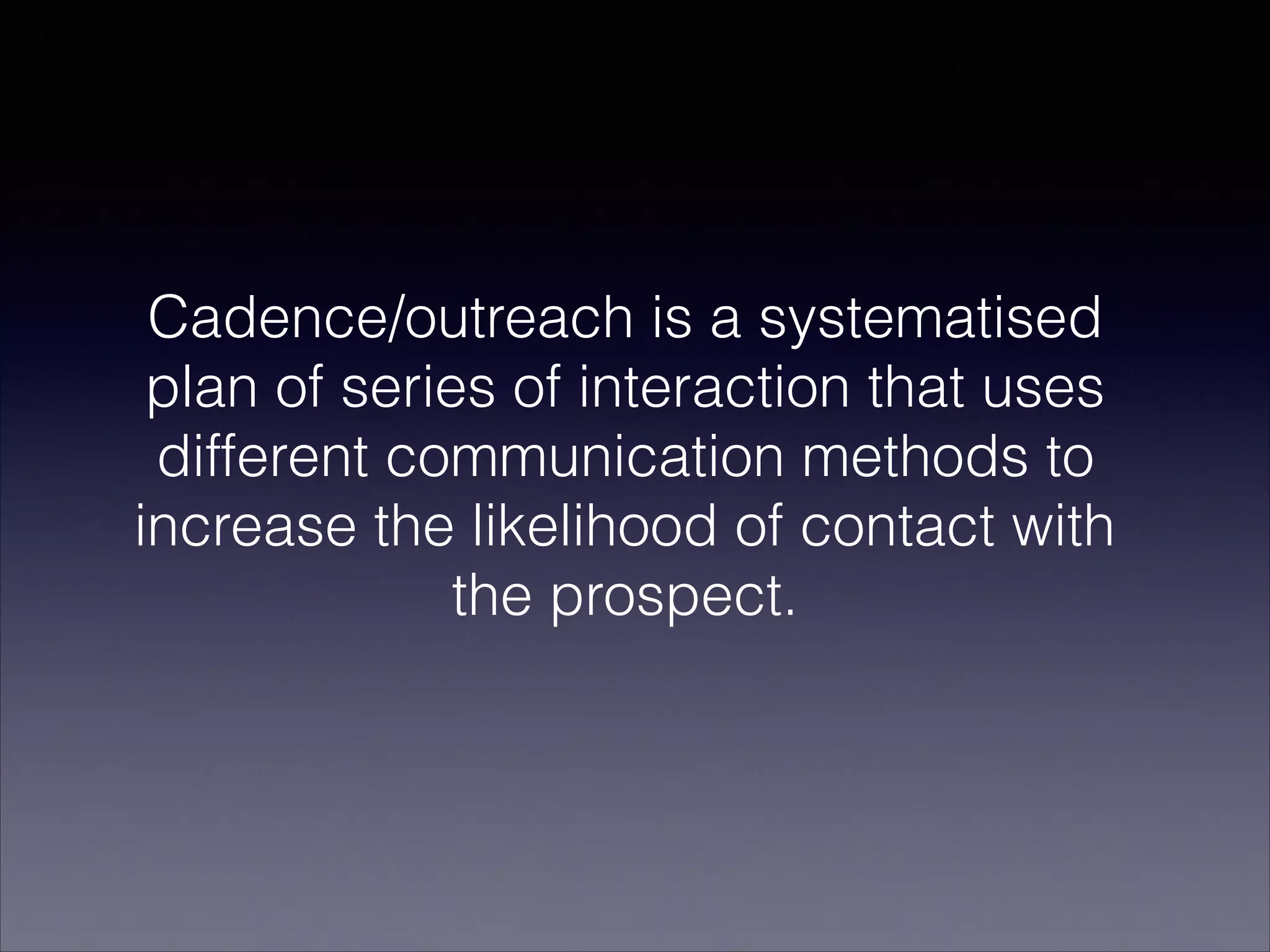 Cadence/outreach is a systematised plan of series of interaction that uses different communication methods to increase the likelihood of contact with the prospect.